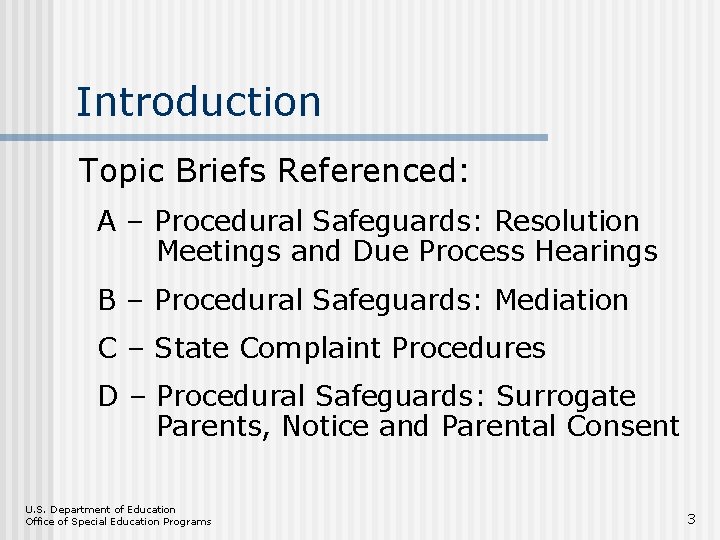 Introduction

Topic Briefs Referenced:

A – Procedural Safeguards: Resolution Meetings and Due Process Hearings

B – Procedural Safeguards: Mediation

C – State Complaint Procedures

D – Procedural Safeguards: Surrogate Parents, Notice and Parental Consent

U.S. Department of Education
Office of Special Education Programs

3